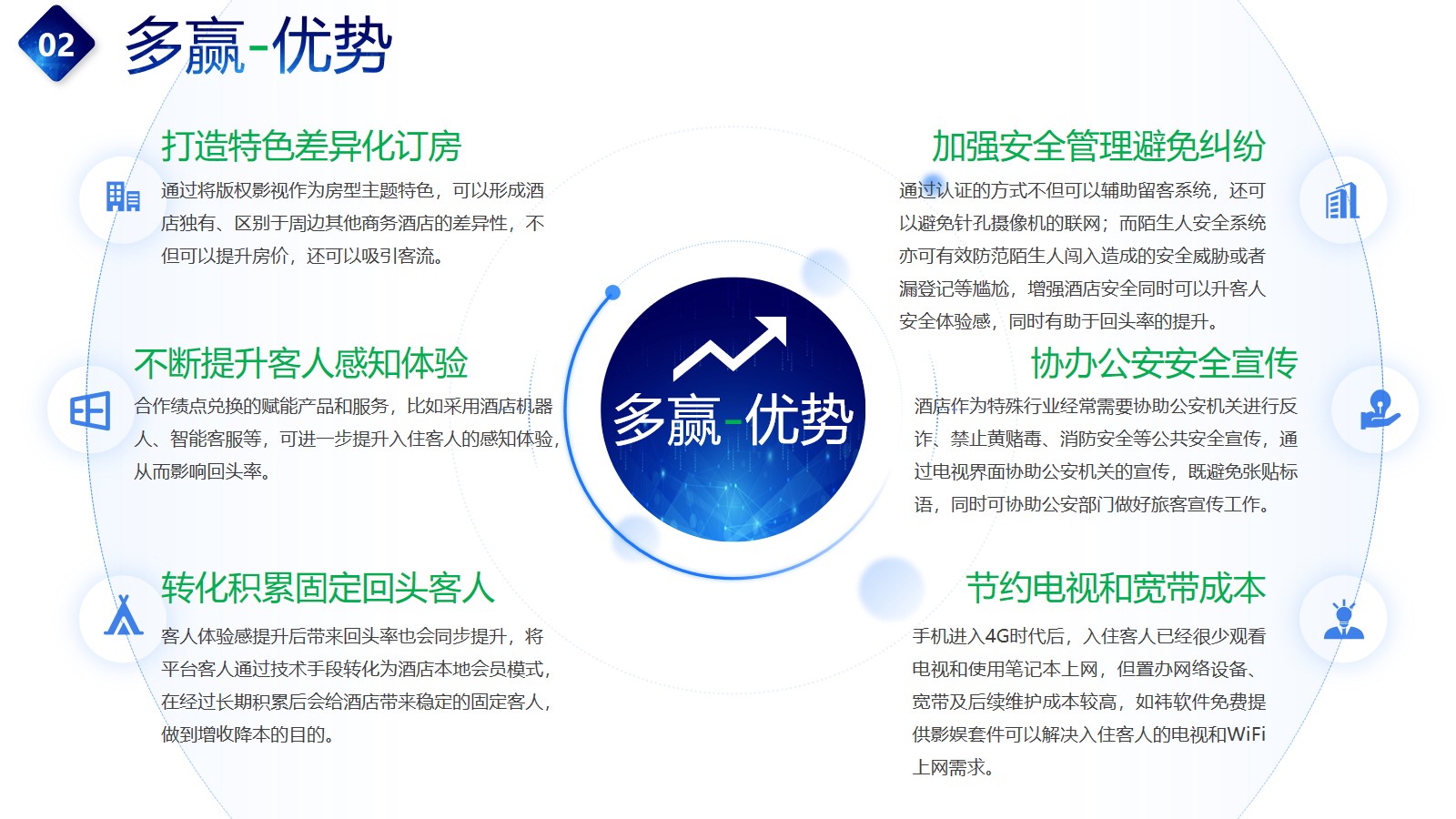 02

多赢-优势

打造特色差异化订房

通过将版权影视作为房型主题特色，可以形成酒店独有、区别于周边其他商务酒店的差异性，不但可以提升房价，还可以吸引客流。

不断提升客人感知体验

合作绩点兑换的赋能产品和服务，比如采用酒店机器人、智能客服等，可进一步提升入住客人的感知体验，从而影响回头率。

转化积累固定回头客人

客人体验感提升后带来回头率也会同步提升，将平台客人通过技术手段转化为酒店本地会员模式，在经过长期积累后会给酒店带来稳定的固定客人，做到增收降本的目的。

多赢-优势

加强安全管理避免纠纷

通过认证的方式不但可以辅助留客系统，还可以避免针孔摄像机的联网；而陌生人安全系统亦可有效防范陌生人闯入造成的安全威胁或者漏登记等尴尬，增强酒店安全同时可以升客人安全体验感，同时有助于回头率的提升。

协办公安安全宣传

酒店作为特殊行业经常需要协助公安机关进行反诈、禁止黄赌毒、消防安全等公共安全宣传，通过电视界面协助公安机关的宣传，既避免张贴标语，同时可协助公安部门做好旅客宣传工作。

节约电视和宽带成本

手机进入4G时代后，入住客人已经很少观看电视和使用笔记本上网，但置办网络设备、宽带及后续维护成本较高，如祎软件免费提供影娱套件可以解决入住客人的电视和WiFi上网需求。